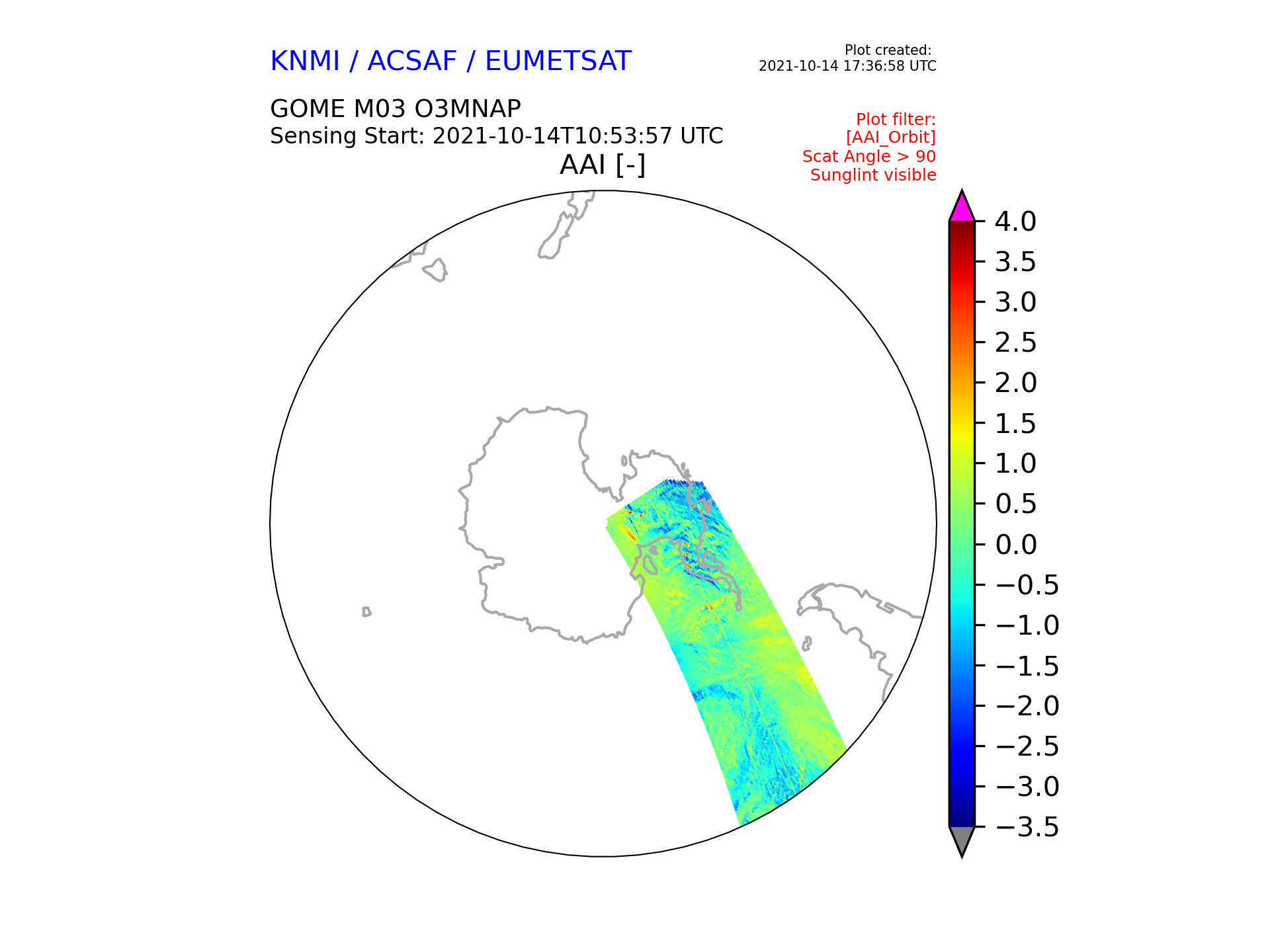 KNMI / ACSAF / EUMETSAT

Plot created:
2021-10-14 17:36:58 UTC

GOME M03 O3MNAP
Sensing Start: 2021-10-14T10:53:57 UTC

Plot filter:
[AAI_Orbit]
Scat Angle > 90
Sunglint visible

AAI [-]

4.0
3.5
3.0
2.5
2.0
1.5
1.0
0.5
0.0
−0.5
−1.0
−1.5
−2.0
−2.5
−3.0
−3.5